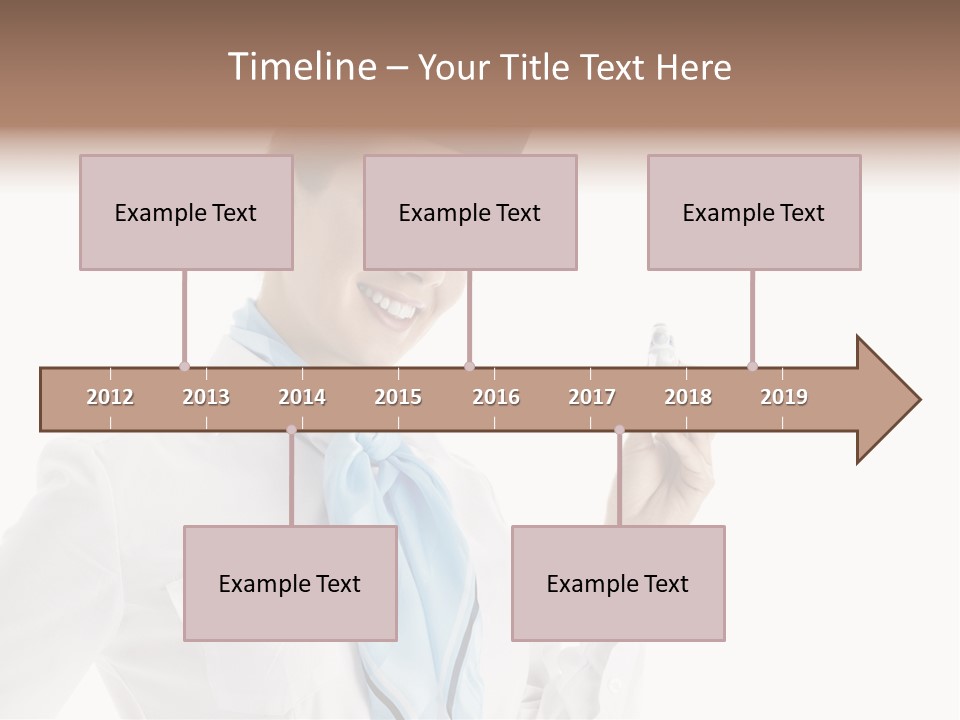 Timeline – Your Title Text Here

Example Text

Example Text

Example Text

2012 2013 2014 2015 2016 2017 2018 2019

Example Text

Example Text